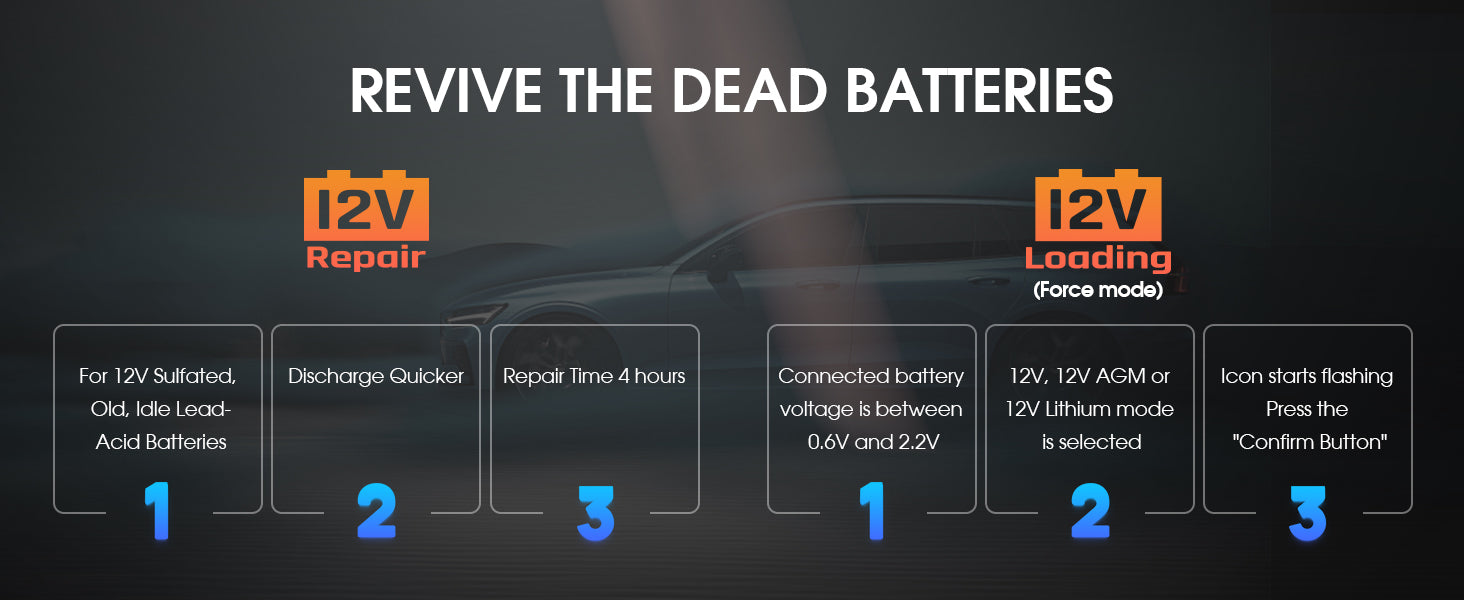 REVIVE THE DEAD BATTERIES

12V
Repair

For 12V Sulfated, Old, Idle Lead-Acid Batteries
1

Discharge Quicker
2

Repair Time 4 hours
3

12V
Loading
(Force mode)

Connected battery voltage is between 0.6V and 2.2V
1

12V, 12V AGM or 12V Lithium mode is selected
2

Icon starts flashing Press the "Confirm Button"
3